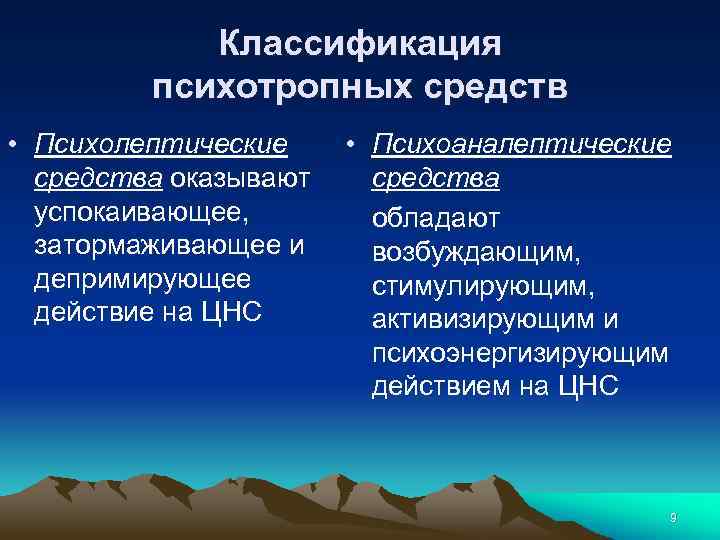 Классификация психотропных средств

• Психолептические средства оказывают успокаивающее, затормаживающее и депримирующее действие на ЦНС

• Психоаналептические средства

обладают возбуждающим, стимулирующим, активизирующим и психоэнергизирующим действием на ЦНС

9